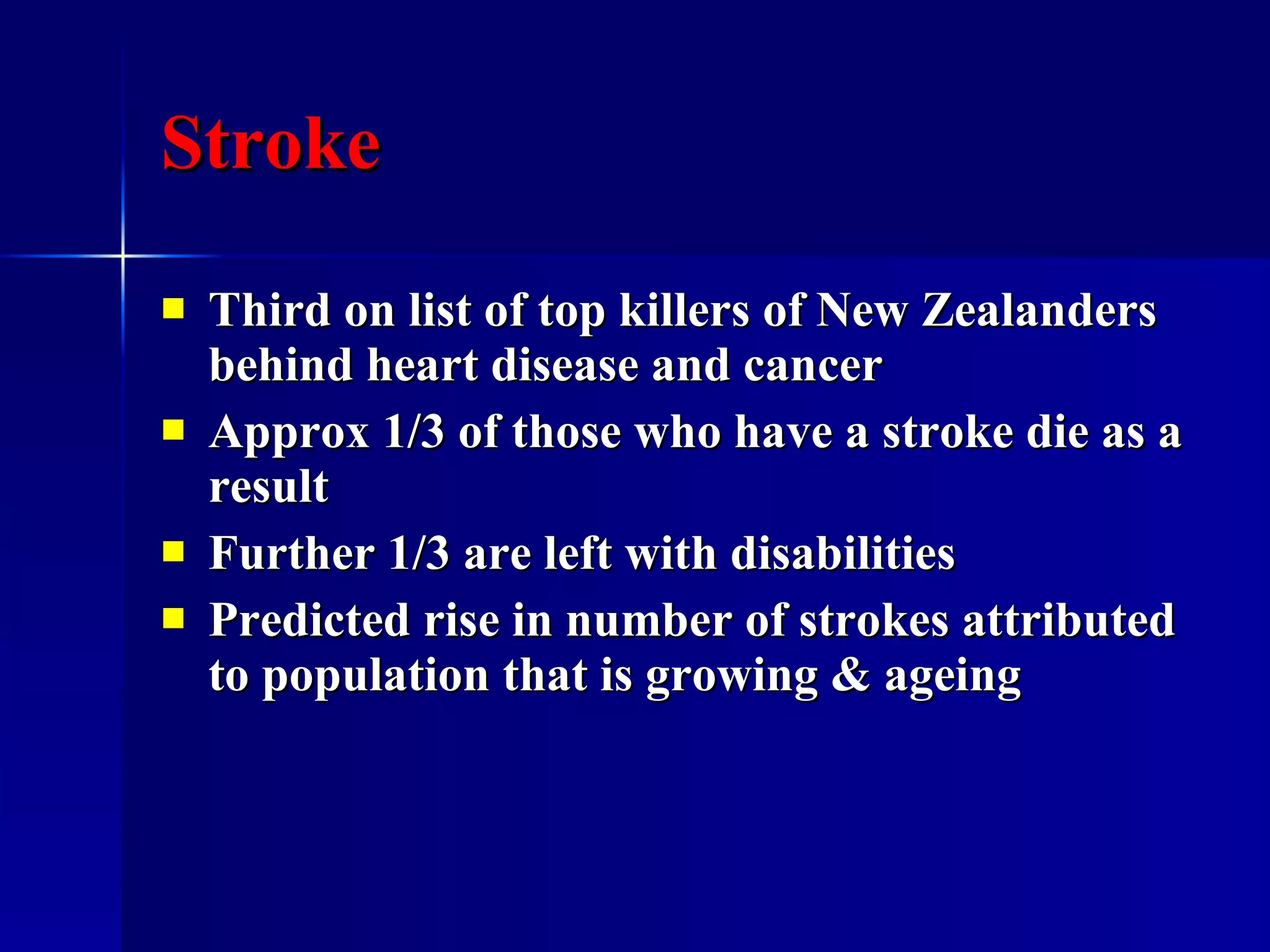 Stroke

- Third on list of top killers of New Zealanders behind heart disease and cancer
- Approx 1/3 of those who have a stroke die as a result
- Further 1/3 are left with disabilities
- Predicted rise in number of strokes attributed to population that is growing & ageing